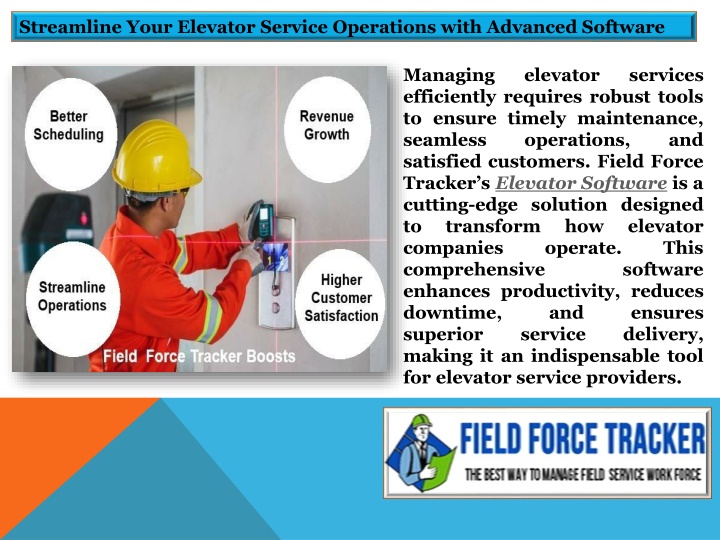 Streamline Your Elevator Service Operations with Advanced Software

Better Scheduling

Revenue Growth

Streamline Operations

Higher Customer Satisfaction

Field Force Tracker Boosts

Managing elevator services efficiently requires robust tools to ensure timely maintenance, seamless operations, and satisfied customers. Field Force Tracker's Elevator Software is a cutting-edge solution designed to transform how elevator companies operate. This comprehensive software enhances productivity, reduces downtime, and ensures superior service delivery, making it an indispensable tool for elevator service providers.

FIELD FORCE TRACKER
THE BEST WAY TO MANAGE FIELD SERVICE WORK FORCE